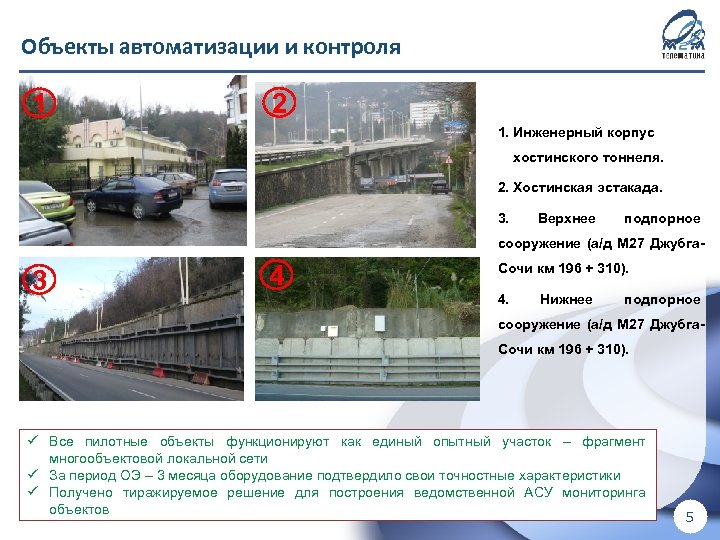 Объекты автоматизации и контроля

М2М телематика

①

②

③

④

1. Инженерный корпус хостинского тоннеля.

2. Хостинская эстакада.

3. Верхнее подпорное сооружение (а/д М27 Джубга-Сочи км 196 + 310).

4. Нижнее подпорное сооружение (а/д М27 Джубга-Сочи км 196 + 310).

✓ Все пилотные объекты функционируют как единый опытный участок – фрагмент многообъектовой локальной сети
✓ За период ОЭ – 3 месяца оборудование подтвердило свои точностные характеристики
✓ Получено тиражируемое решение для построения ведомственной АСУ мониторинга объектов

5